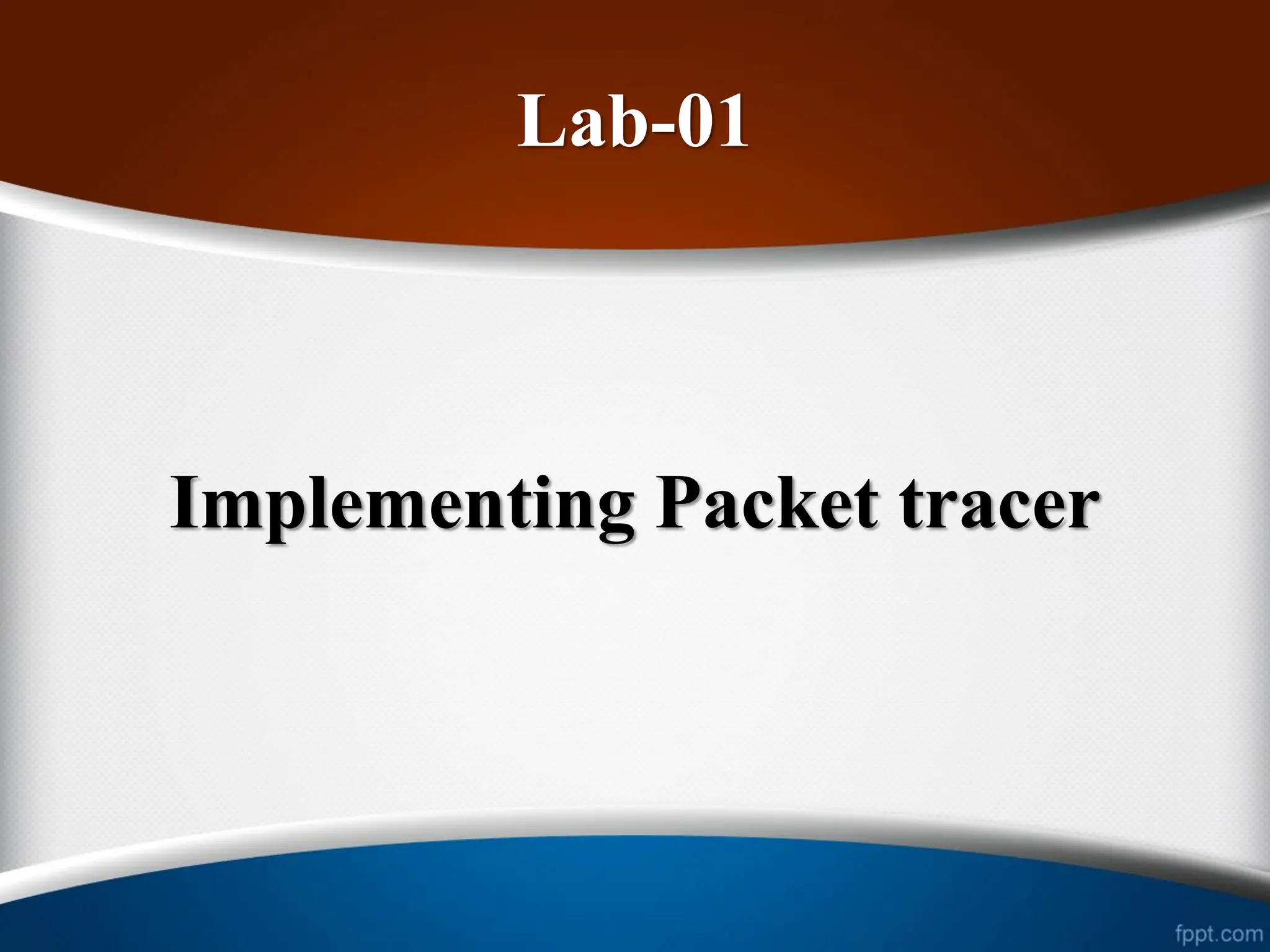 Lab-01

Implementing Packet tracer

fppt.com